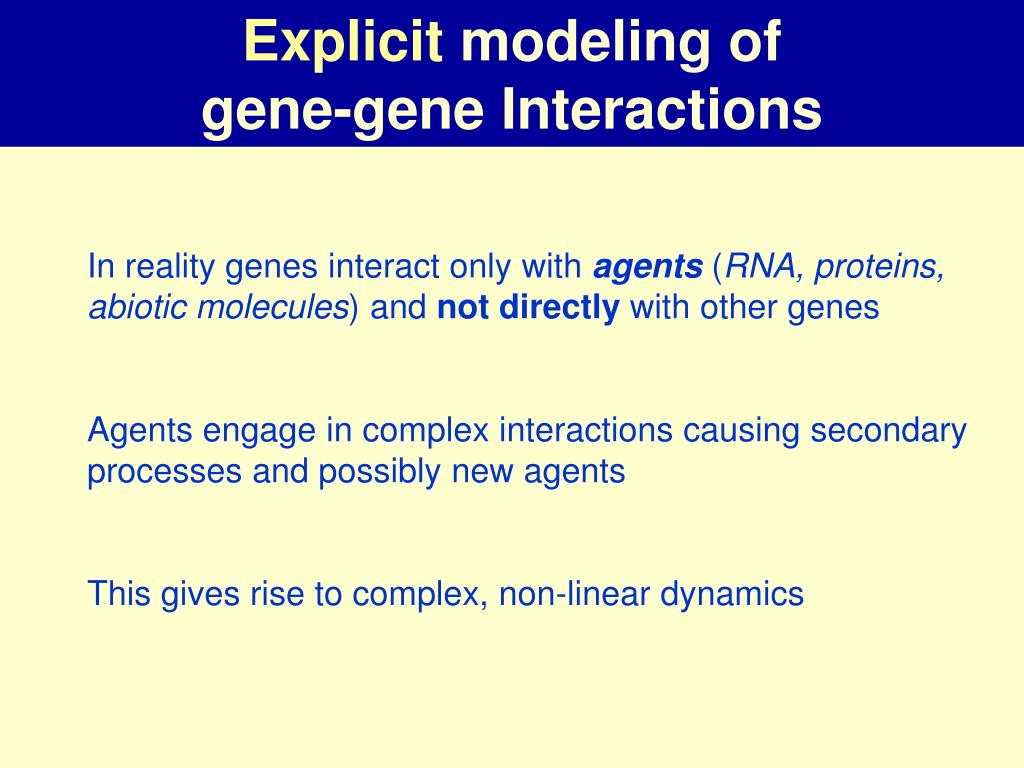 Explicit modeling of gene-gene Interactions

In reality genes interact only with agents (RNA, proteins, abiotic molecules) and not directly with other genes

Agents engage in complex interactions causing secondary processes and possibly new agents

This gives rise to complex, non-linear dynamics